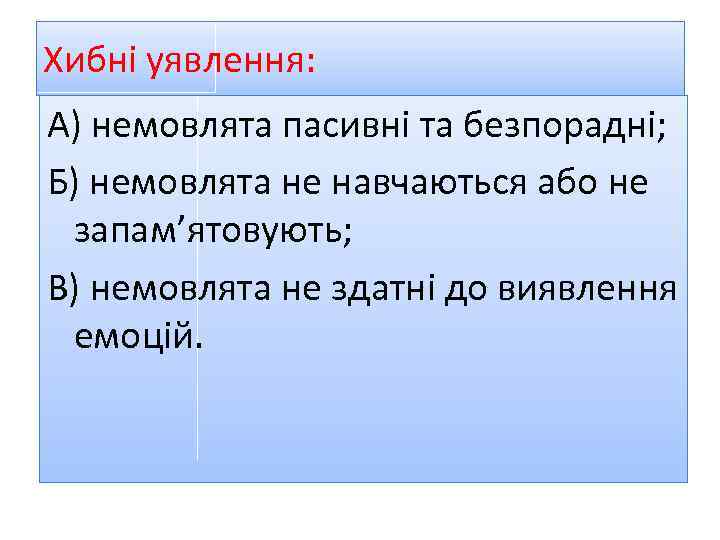 Хибні уявлення:

А) немовлята пасивні та безпорадні;

Б) немовлята не навчаються або не запам’ятовують;

В) немовлята не здатні до виявлення емоцій.